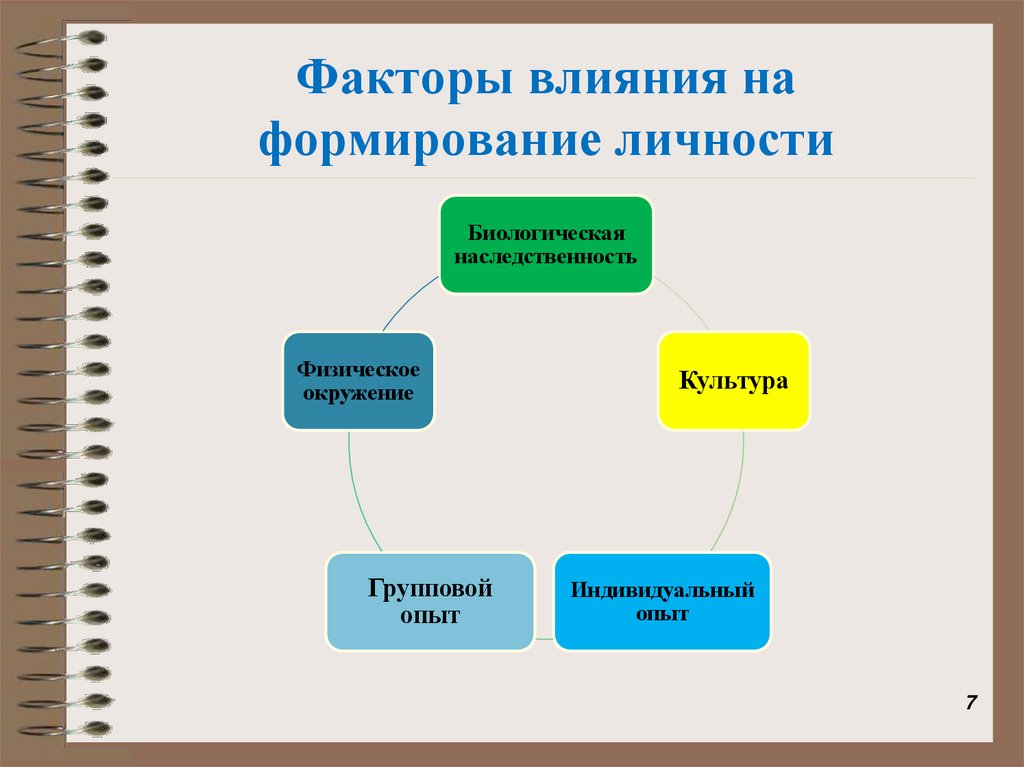 Факторы влияния на формирование личности

Биологическая наследственность

Культура

Индивидуальный опыт

Групповой опыт

Физическое окружение

7